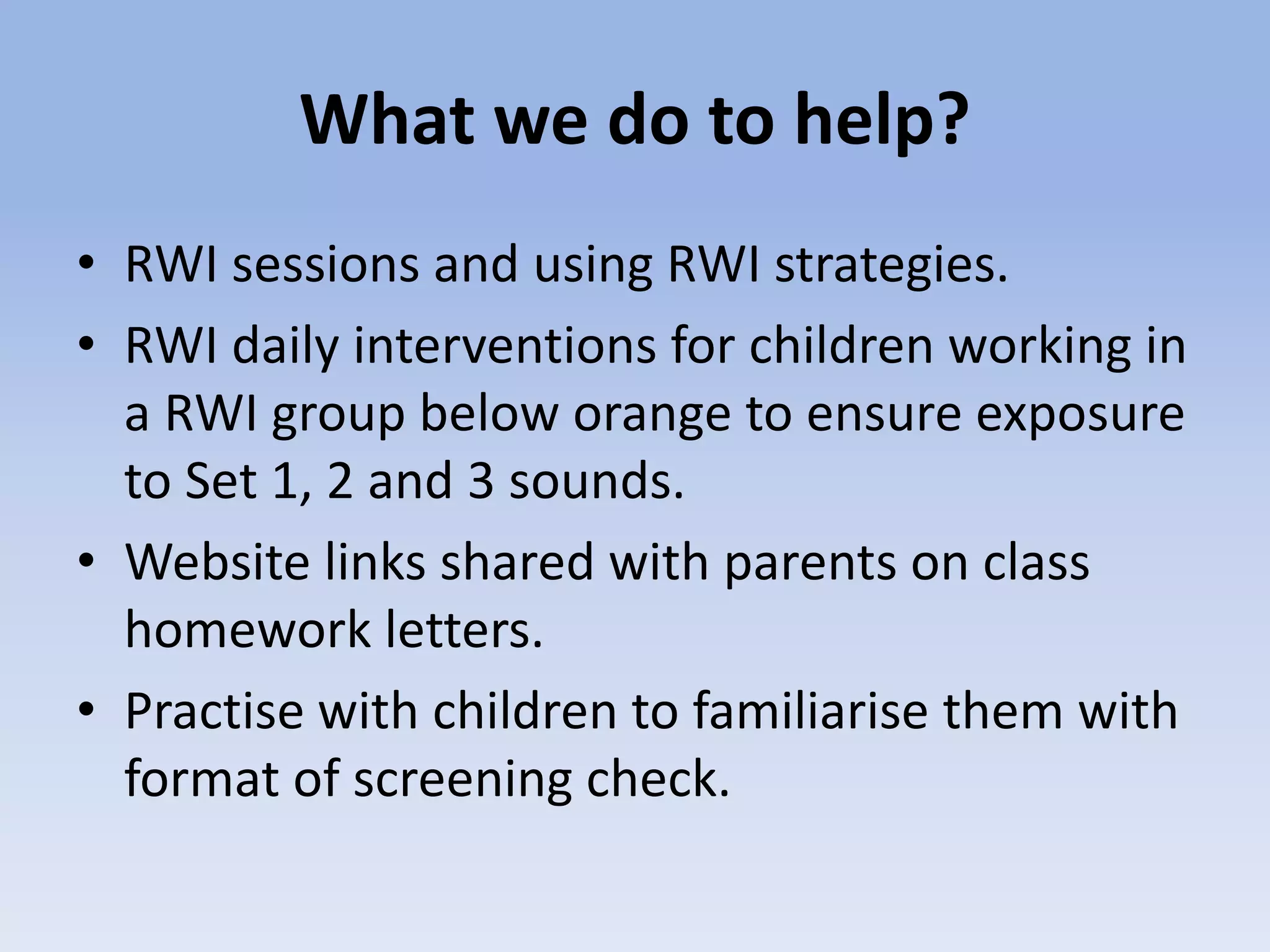 What we do to help?

• RWI sessions and using RWI strategies.
• RWI daily interventions for children working in a RWI group below orange to ensure exposure to Set 1, 2 and 3 sounds.
• Website links shared with parents on class homework letters.
• Practise with children to familiarise them with format of screening check.